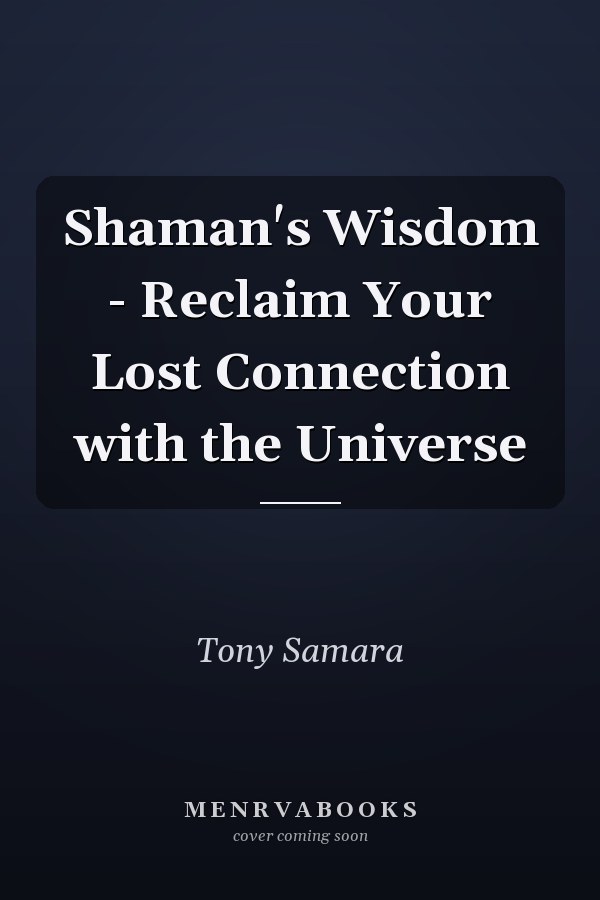 Shaman's Wisdom - Reclaim Your Lost Connection with the Universe

Tony Samara

MENRVABOOKS
cover coming soon